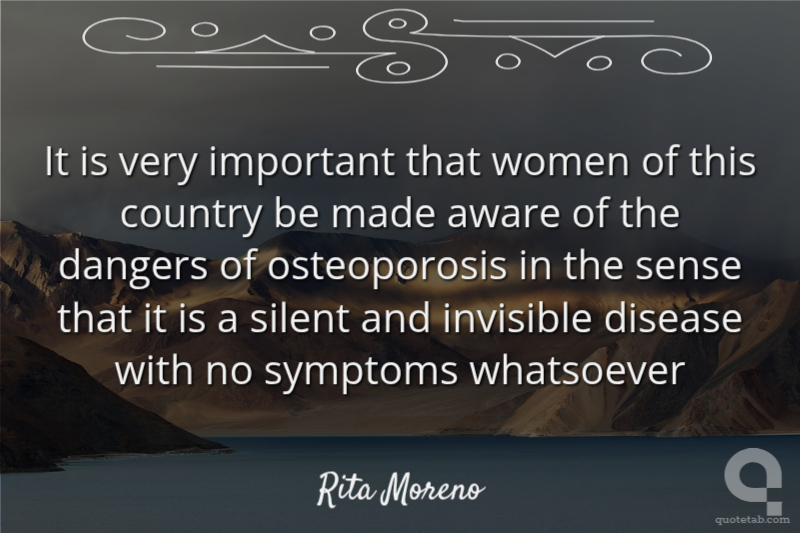 It is very important that women of this country be made aware of the dangers of osteoporosis in the sense that it is a silent and invisible disease with no symptoms whatsoever

Rita Moreno

quotetab.com